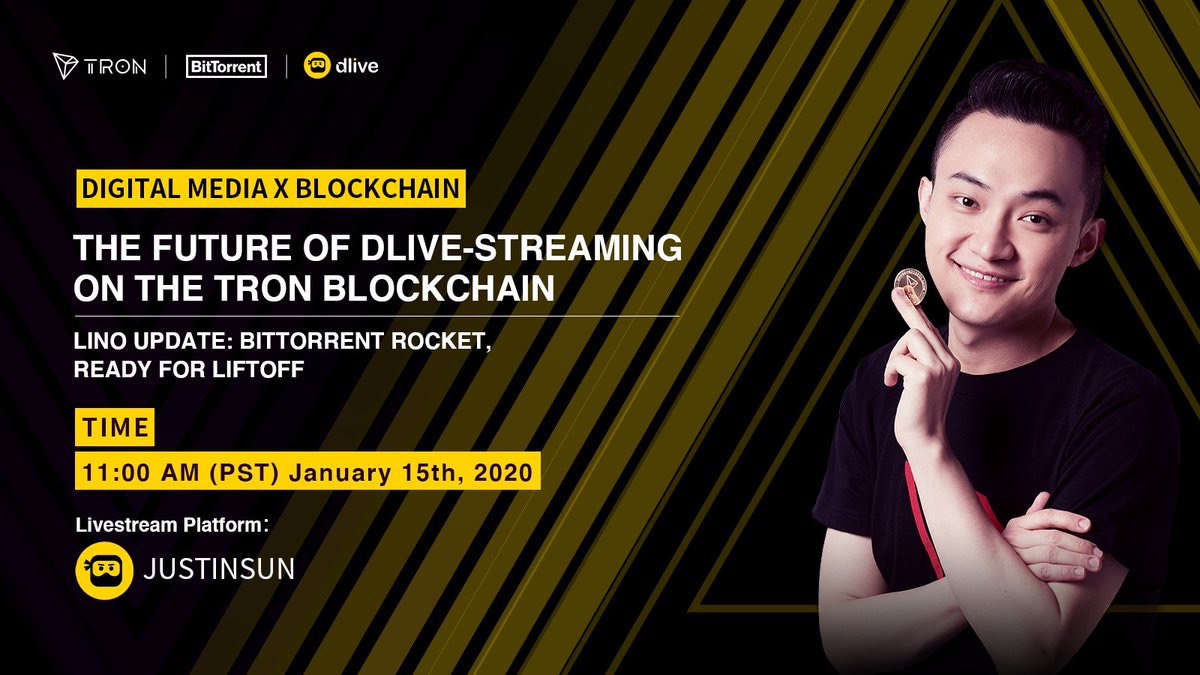 TRON | BitTorrent | dlive

DIGITAL MEDIA X BLOCKCHAIN

THE FUTURE OF DLIVE-STREAMING ON THE TRON BLOCKCHAIN

LINO UPDATE: BITTORRENT ROCKET, READY FOR LIFTOFF

TIME

11:00 AM (PST) January 15th, 2020

Livestream Platform:

JUSTINSUN